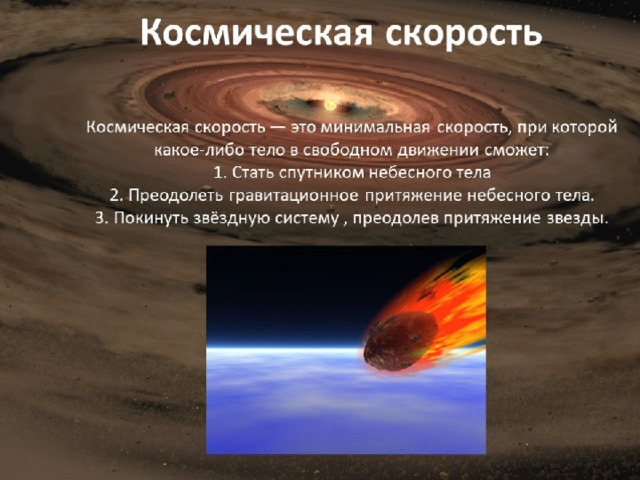 Космическая скорость

Космическая скорость — это минимальная скорость, при которой какое-либо тело в свободном движении сможет:
1. Стать спутником небесного тела
2. Преодолеть гравитационное притяжение небесного тела.
3. Покинуть звёздную систему , преодолев притяжение звезды.